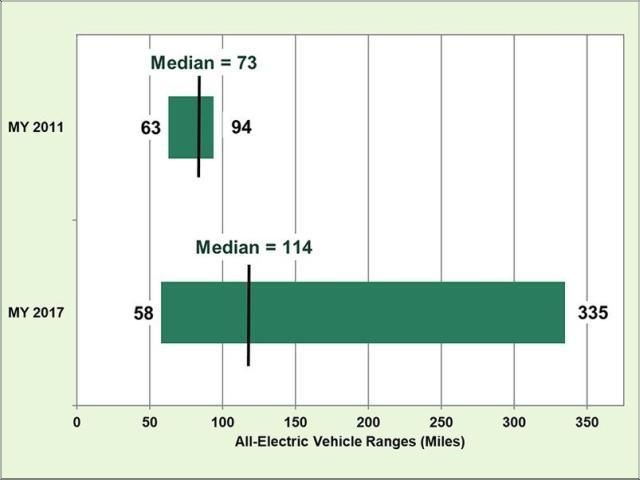 Median = 73

MY 2011

63

94

Median = 114

MY 2017

58

335

0 50 100 150 200 250 300 350

All-Electric Vehicle Ranges (Miles)